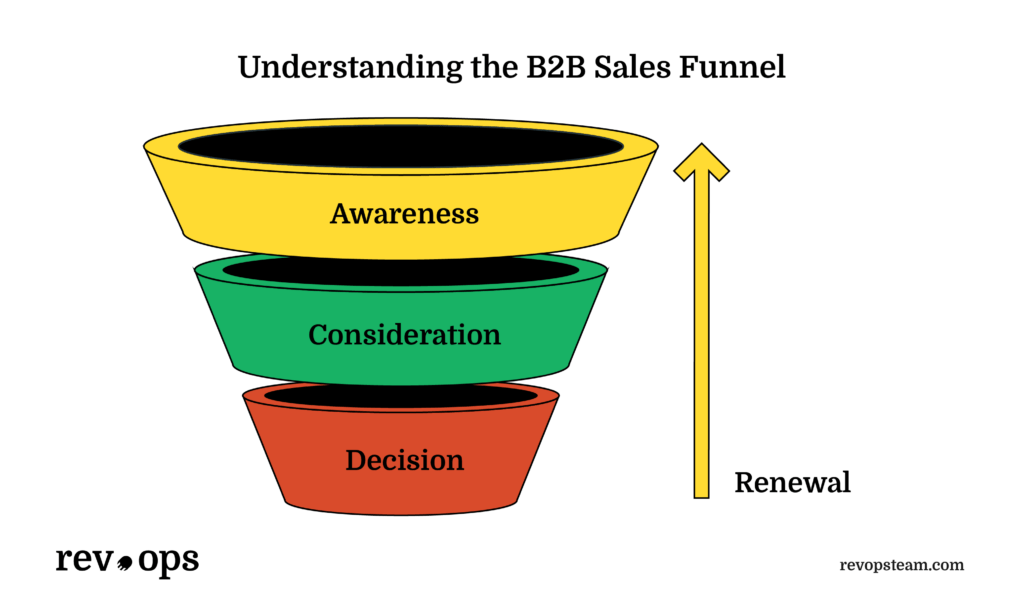 Understanding the B2B Sales Funnel

Awareness

Consideration

Decision

Renewal

rev ops

revopsteam.com